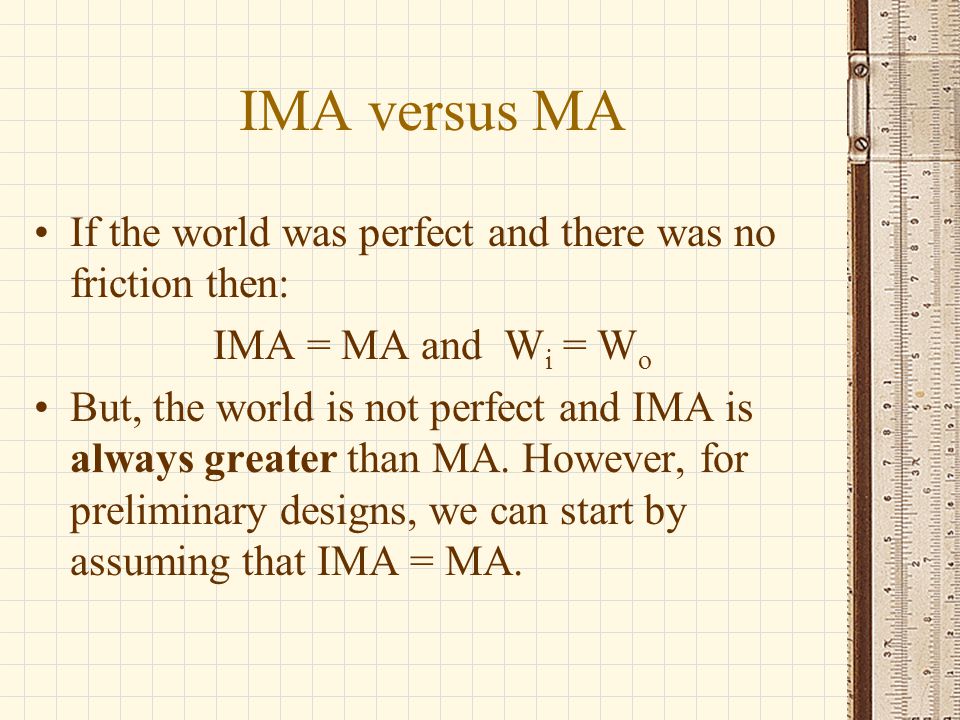 IMA versus MA

• If the world was perfect and there was no friction then:

IMA = MA and $W_i = W_o$

• But, the world is not perfect and IMA is **always greater** than MA. However, for preliminary designs, we can start by assuming that IMA = MA.